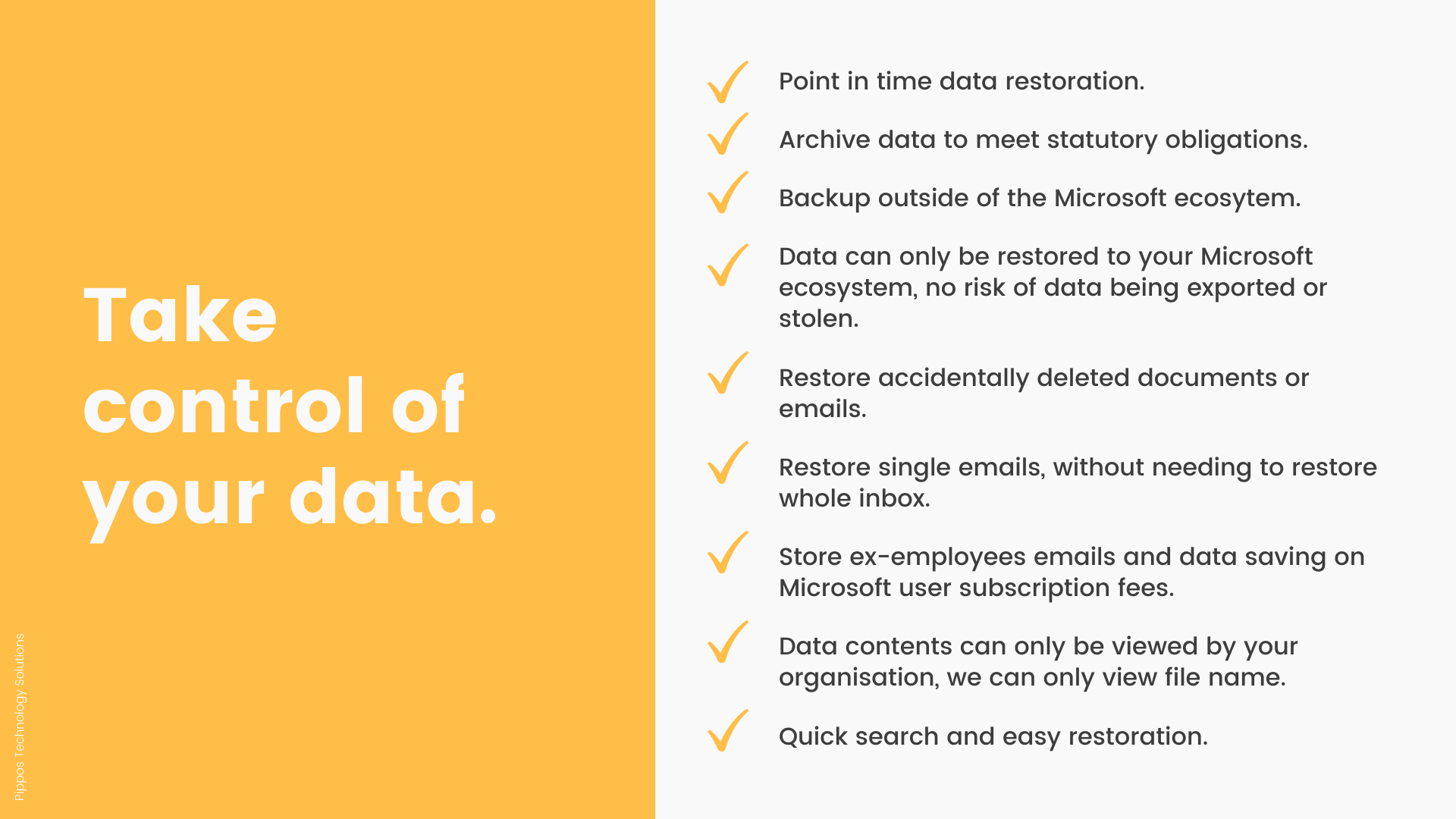 Take control of your data.

Pippos Technology Solutions

Point in time data restoration.

Archive data to meet statutory obligations.

Backup outside of the Microsoft ecosytem.

Data can only be restored to your Microsoft ecosystem, no risk of data being exported or stolen.

Restore accidentally deleted documents or emails.

Restore single emails, without needing to restore whole inbox.

Store ex-employees emails and data saving on Microsoft user subscription fees.

Data contents can only be viewed by your organisation, we can only view file name.

Quick search and easy restoration.